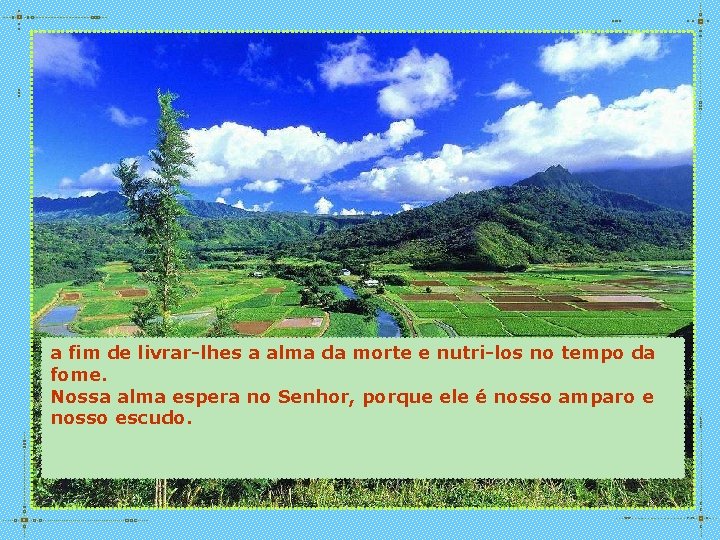 a fim de livrar-lhes a alma da morte e nutri-los no tempo da fome.
Nossa alma espera no Senhor, porque ele é nosso amparo e nosso escudo.